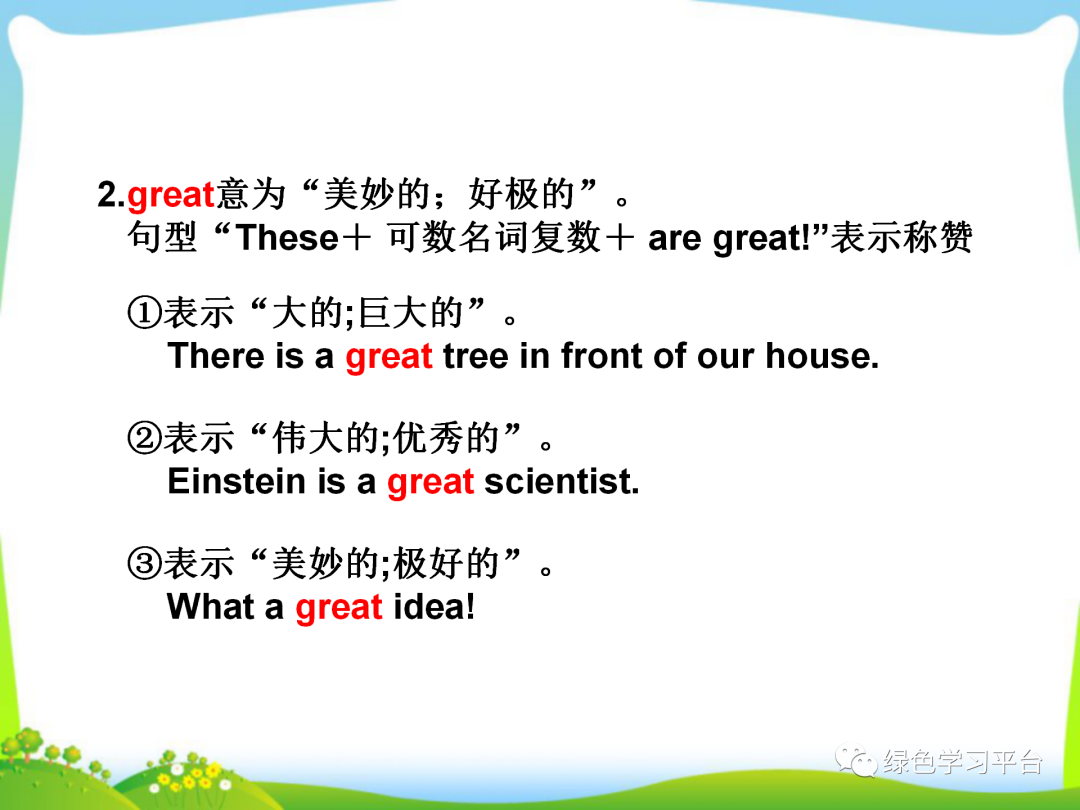 2.great意为“美妙的；好极的”。
句型“These＋ 可数名词复数＋ are great!”表示称赞

①表示“大的;巨大的”。
There is a great tree in front of our house.

②表示“伟大的;优秀的”。
Einstein is a great scientist.

③表示“美妙的;极好的”。
What a great idea!

绿色学习平台